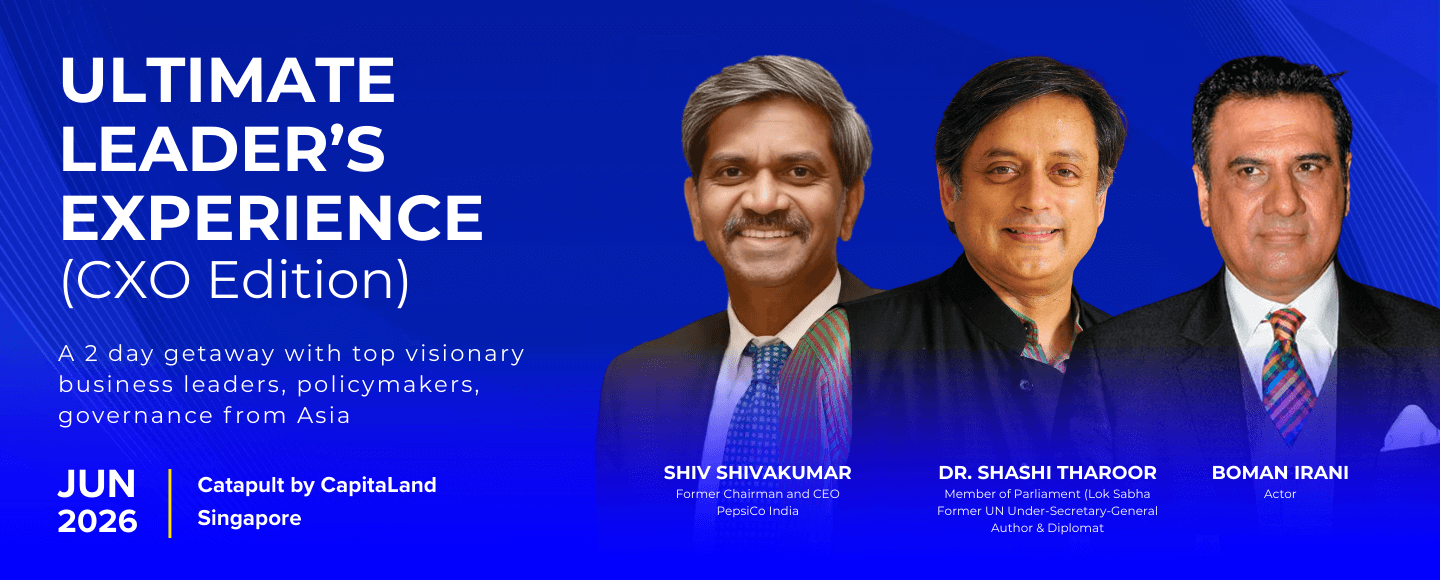 ULTIMATE LEADER'S EXPERIENCE
(CXO Edition)

A 2 day getaway with top visionary business leaders, policymakers, governance from Asia

JUN 2026

Catapult by CapitaLand
Singapore

SHIV SHIVAKUMAR
Former Chairman and CEO
PepsiCo India

DR. SHASHI THAROOR
Member of Parliament (Lok Sabha
Former UN Under-Secretary-General
Author & Diplomat

BOMAN IRANI
Actor